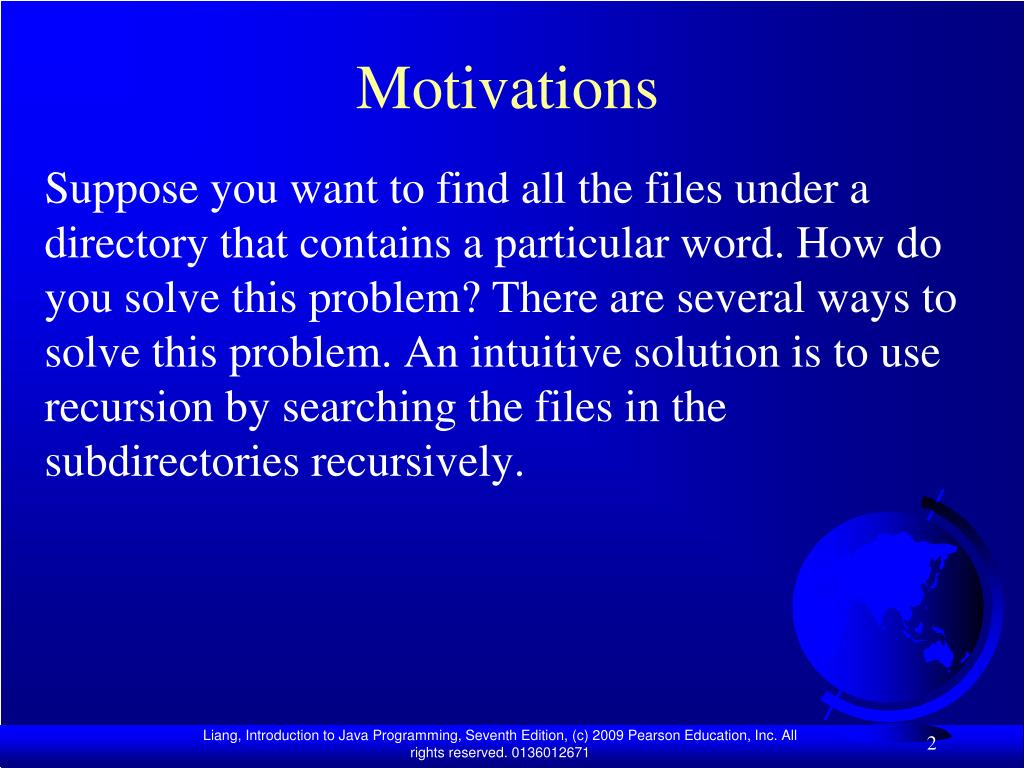 Motivations

Suppose you want to find all the files under a directory that contains a particular word. How do you solve this problem? There are several ways to solve this problem. An intuitive solution is to use recursion by searching the files in the subdirectories recursively.

Liang, Introduction to Java Programming, Seventh Edition, (c) 2009 Pearson Education, Inc. All rights reserved. 0136012671

2